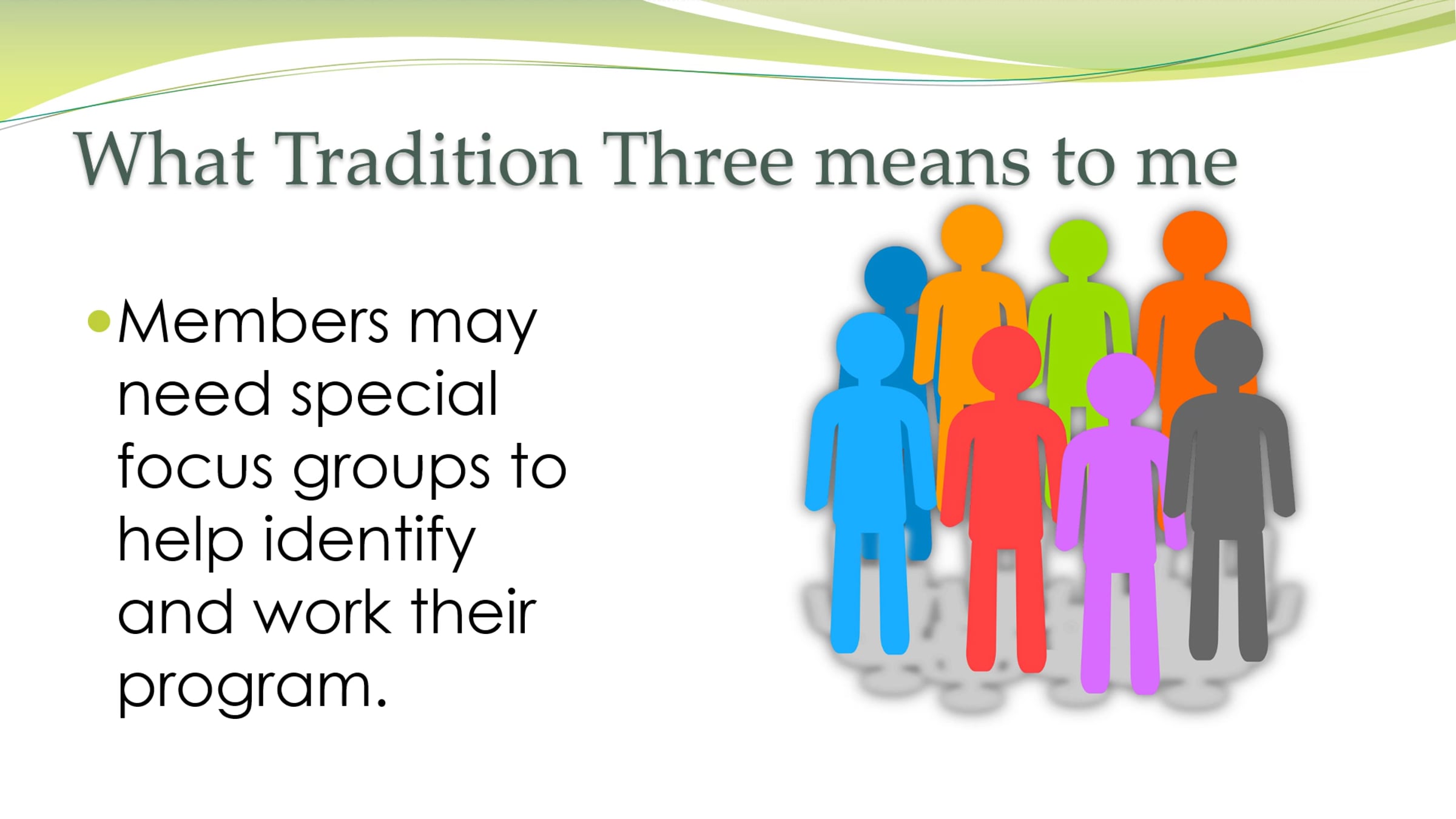 What Tradition Three means to me

• Members may need special focus groups to help identify and work their program.